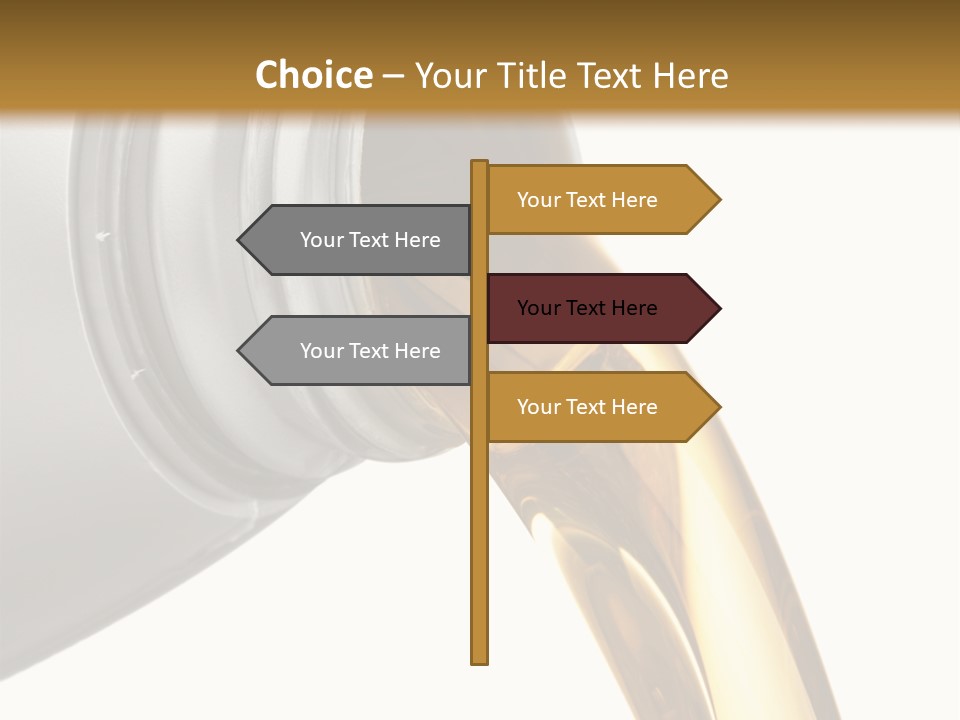 Choice – Your Title Text Here

Your Text Here

Your Text Here

Your Text Here

Your Text Here

Your Text Here